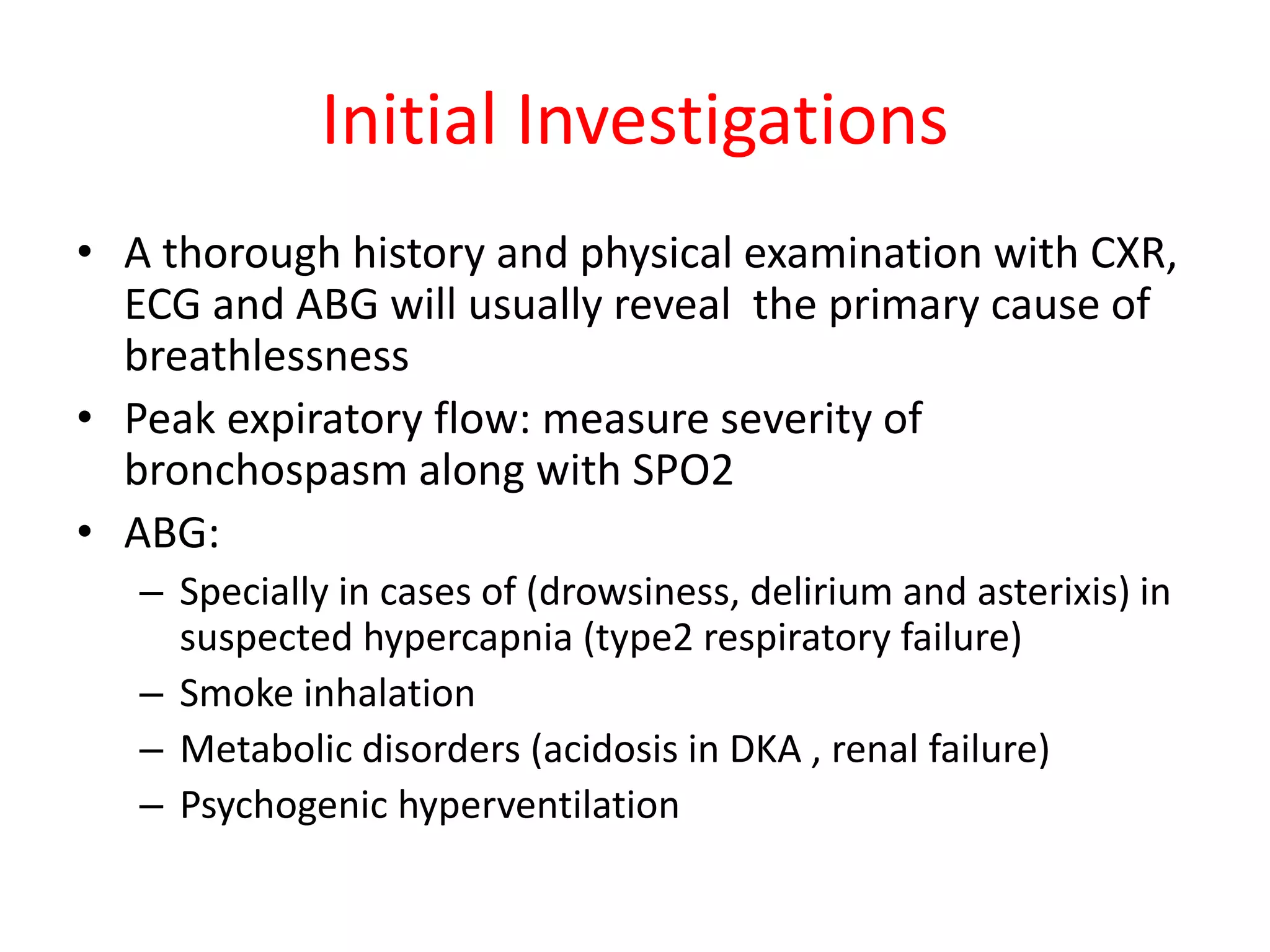 Initial Investigations

• A thorough history and physical examination with CXR, ECG and ABG will usually reveal the primary cause of breathlessness
• Peak expiratory flow: measure severity of bronchospasm along with SPO2
• ABG:
– Specially in cases of (drowsiness, delirium and asterixis) in suspected hypercapnia (type2 respiratory failure)
– Smoke inhalation
– Metabolic disorders (acidosis in DKA , renal failure)
– Psychogenic hyperventilation